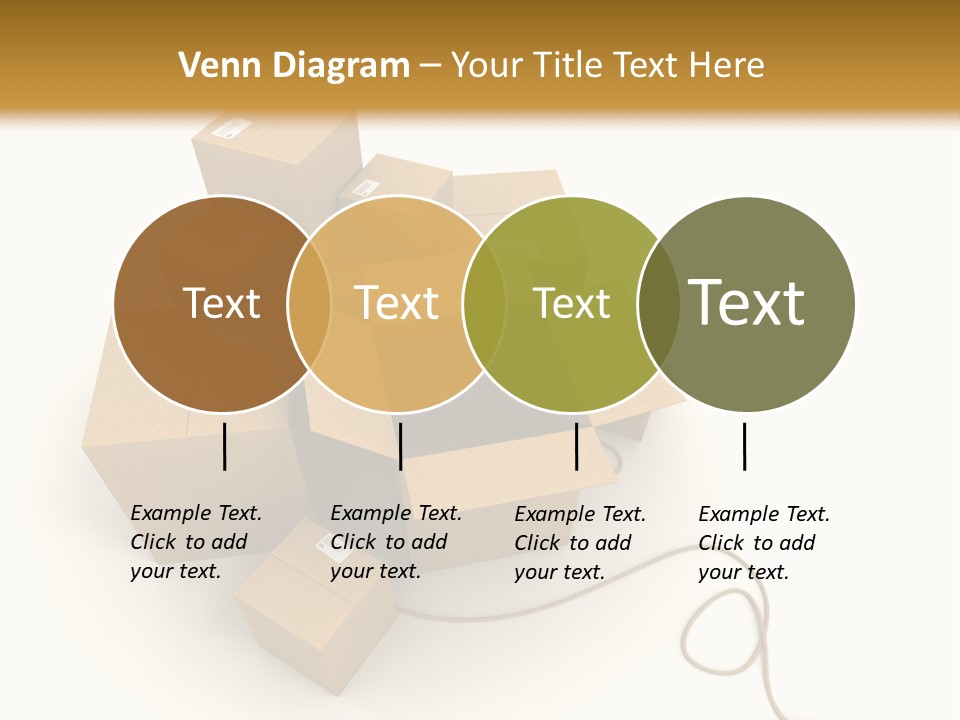 Venn Diagram – Your Title Text Here

Text

Text

Text

Text

Example Text. Click to add your text.

Example Text. Click to add your text.

Example Text. Click to add your text.

Example Text. Click to add your text.